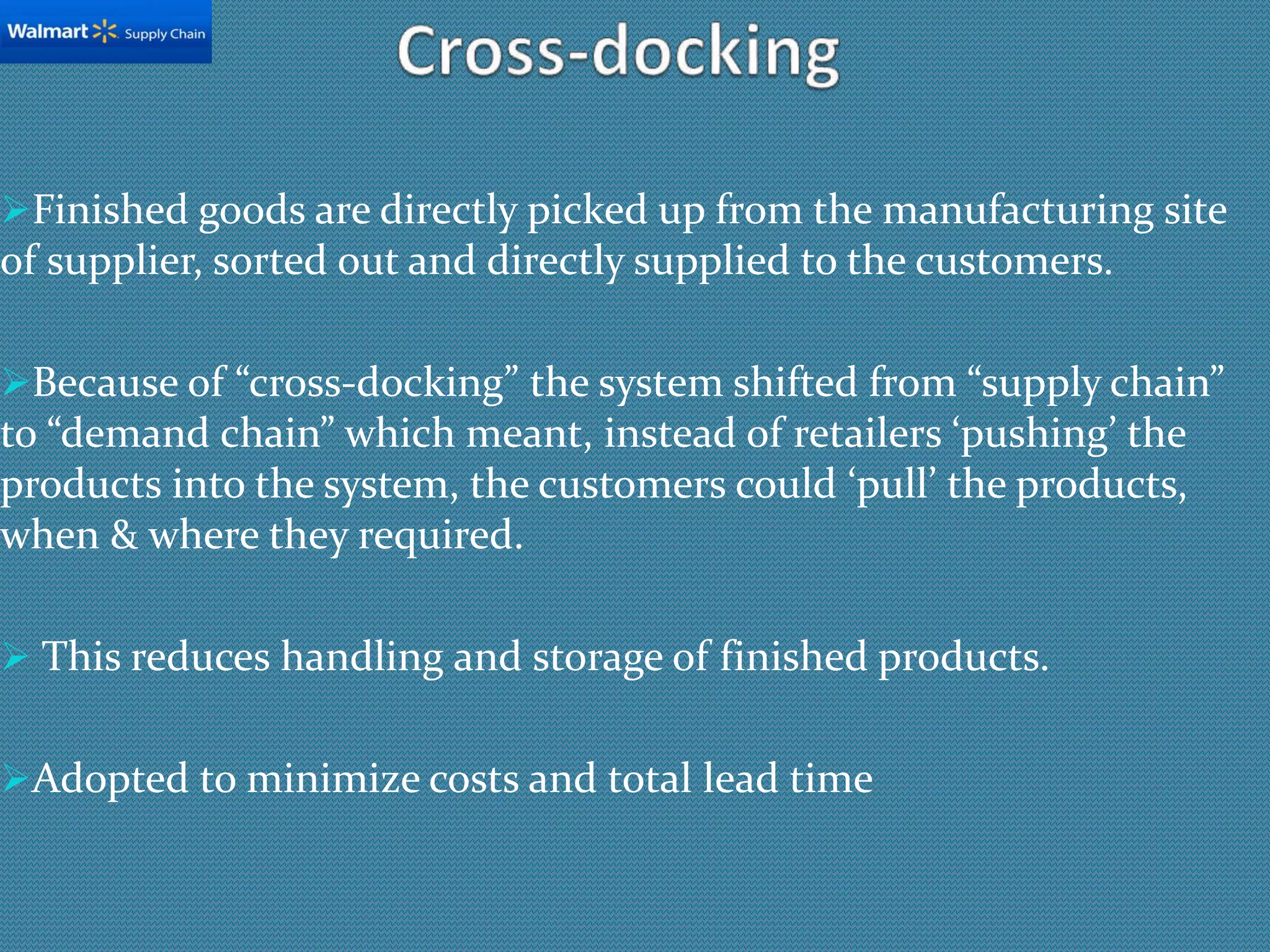 Walmart Supply Chain

Cross-docking

➢Finished goods are directly picked up from the manufacturing site of supplier, sorted out and directly supplied to the customers.

➢Because of “cross-docking” the system shifted from “supply chain” to “demand chain” which meant, instead of retailers ‘pushing’ the products into the system, the customers could ‘pull’ the products, when & where they required.

➢ This reduces handling and storage of finished products.

➢Adopted to minimize costs and total lead time